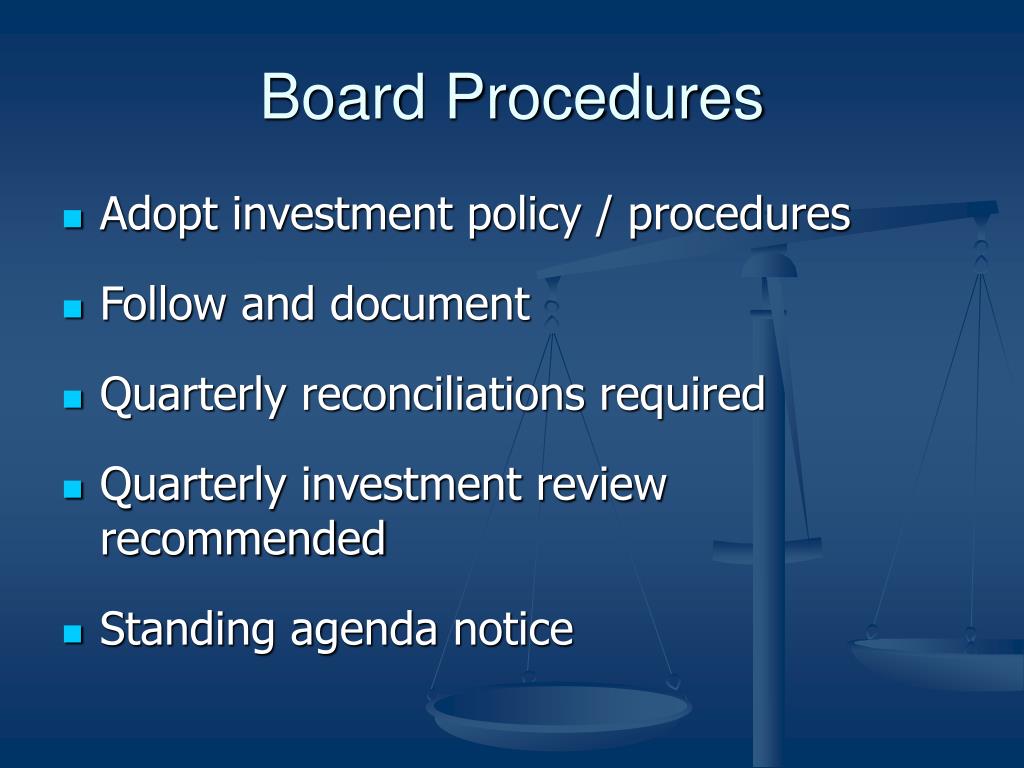 Board Procedures

- Adopt investment policy / procedures
- Follow and document
- Quarterly reconciliations required
- Quarterly investment review recommended
- Standing agenda notice